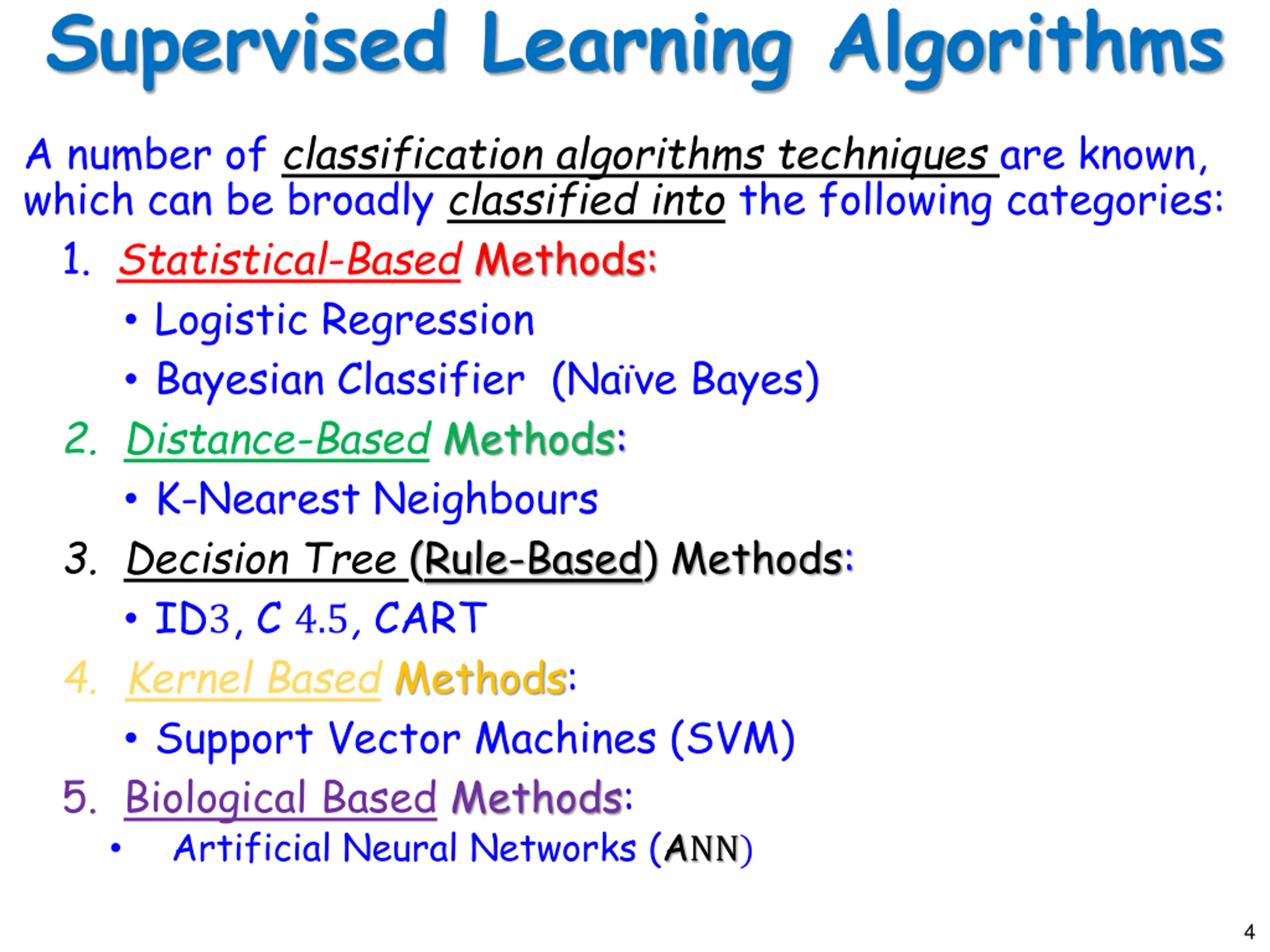 Supervised Learning Algorithms

A number of classification algorithms techniques are known, which can be broadly classified into the following categories:

1. Statistical-Based Methods:
• Logistic Regression
• Bayesian Classifier (Naïve Bayes)
2. Distance-Based Methods:
• K-Nearest Neighbours
3. Decision Tree (Rule-Based) Methods:
• ID3, C 4.5, CART
4. Kernel Based Methods:
• Support Vector Machines (SVM)
5. Biological Based Methods:
• Artificial Neural Networks (ANN)

4